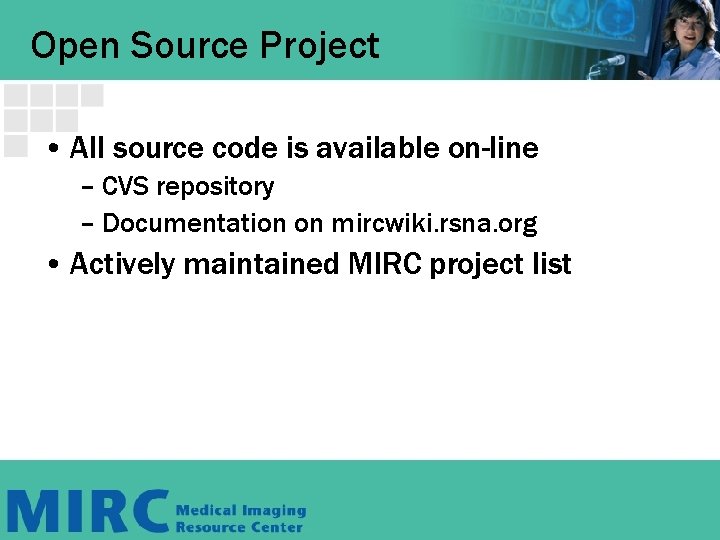 Open Source Project

• All source code is available on-line
– CVS repository
– Documentation on mircwiki.rsna.org
• Actively maintained MIRC project list

MIRC Medical Imaging Resource Center